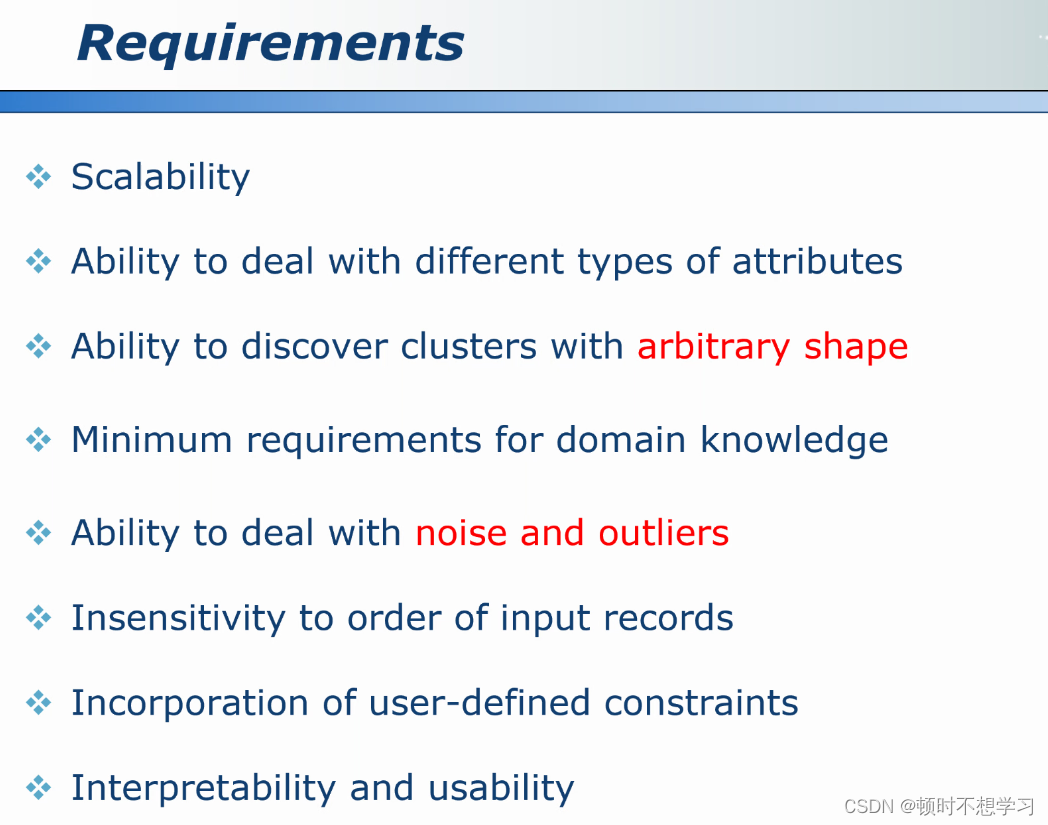 Requirements

❖ Scalability

❖ Ability to deal with different types of attributes

❖ Ability to discover clusters with arbitrary shape

❖ Minimum requirements for domain knowledge

❖ Ability to deal with noise and outliers

❖ Insensitivity to order of input records

❖ Incorporation of user-defined constraints

❖ Interpretability and usability

CSDN @顿时不想学习